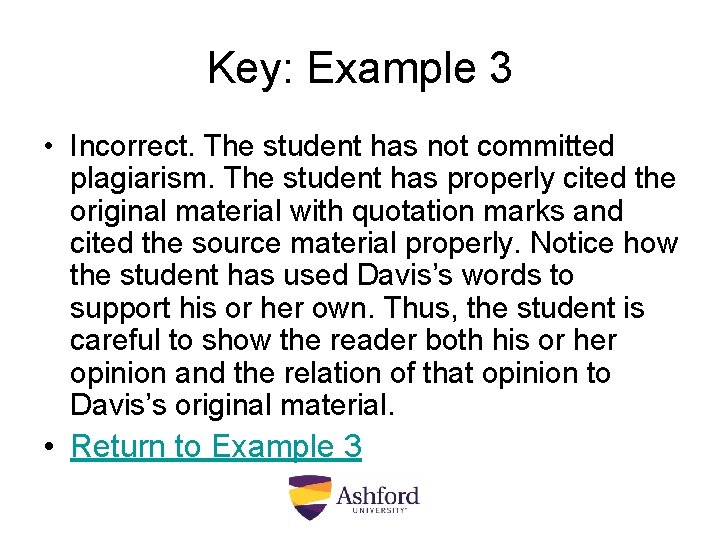 Key: Example 3

• Incorrect. The student has not committed plagiarism. The student has properly cited the original material with quotation marks and cited the source material properly. Notice how the student has used Davis's words to support his or her own. Thus, the student is careful to show the reader both his or her opinion and the relation of that opinion to Davis's original material.

• Return to Example 3

Ashford UNIVERSITY